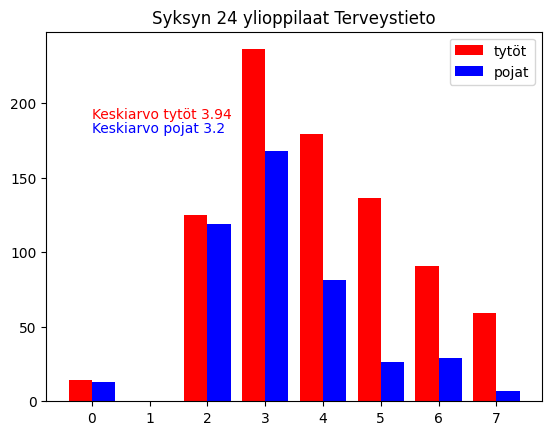 Syksyn 24 ylioppilaat Terveystieto

tytöt
pojat

Keskiarvo tytöt 3.94
Keskiarvo pojat 3.2

200
150
100
50
0

0
1
2
3
4
5
6
7